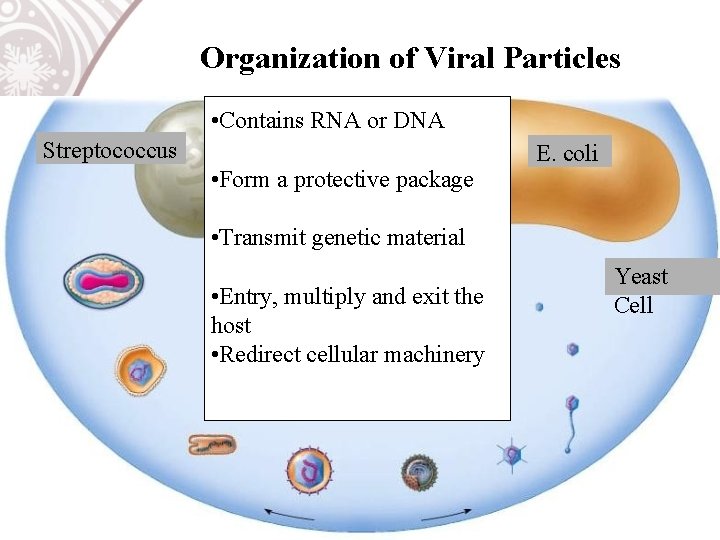 Organization of Viral Particles

Streptococcus

•Contains RNA or DNA

•Form a protective package

•Transmit genetic material

•Entry, multiply and exit the host

•Redirect cellular machinery

E. coli

Yeast Cell